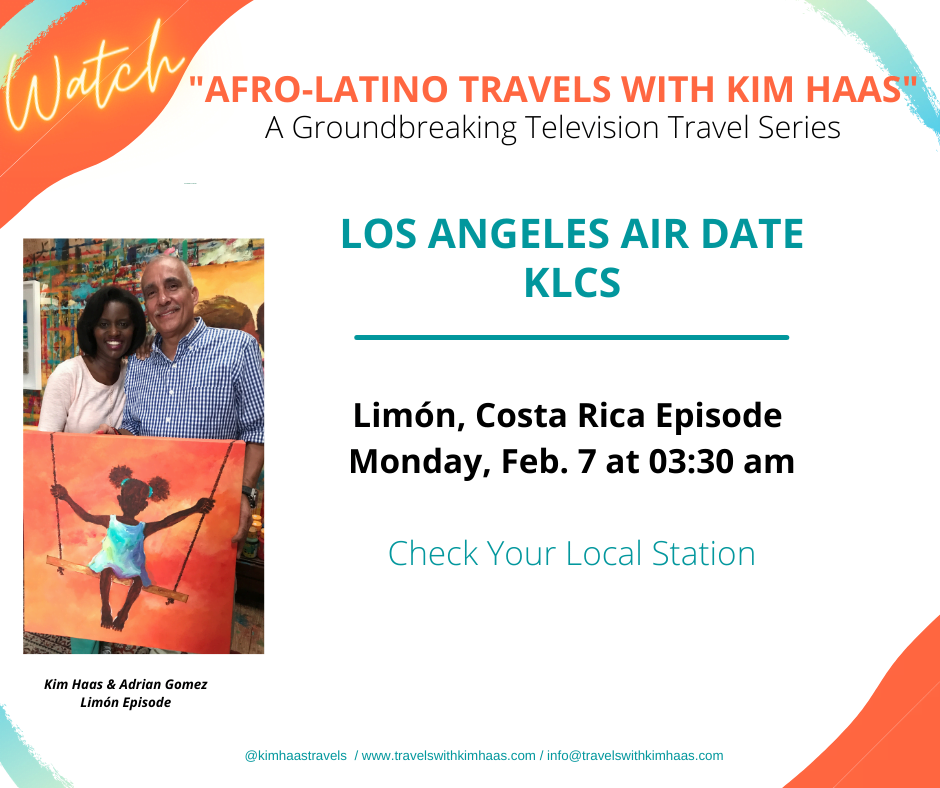 Watch "AFRO-LATINO TRAVELS WITH KIM HAAS"
A Groundbreaking Television Travel Series

LOS ANGELES AIR DATE
KLCS

Limón, Costa Rica Episode
Monday, Feb. 7 at 03:30 am

Check Your Local Station

Kim Haas & Adrian Gomez
Limón Episode

@kimhaastravels / www.travelswithkimhaas.com / info@travelswithkimhaas.com